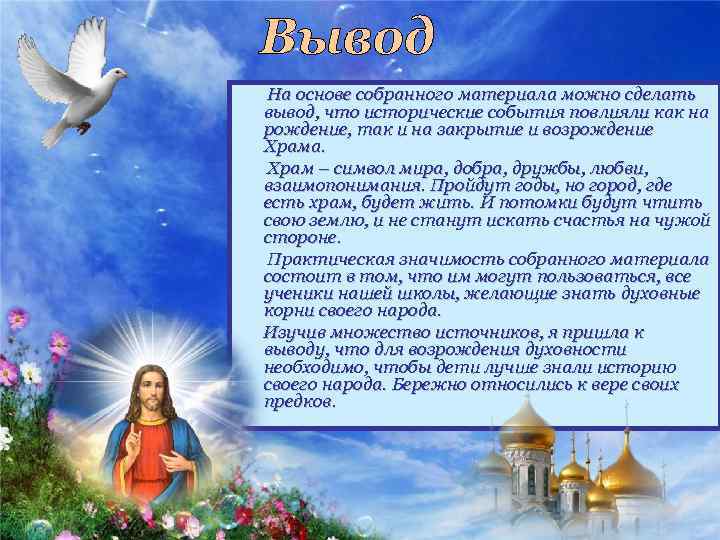 Вывод

На основе собранного материала можно сделать вывод, что исторические события повлияли как на рождение, так и на закрытие и возрождение Храма.

Храм – символ мира, добра, дружбы, любви, взаимопонимания. Пройдут годы, но город, где есть храм, будет жить. И потомки будут чтить свою землю, и не станут искать счастья на чужой стороне.

Практическая значимость собранного материала состоит в том, что им могут пользоваться, все ученики нашей школы, желающие знать духовные корни своего народа.

Изучив множество источников, я пришла к выводу, что для возрождения духовности необходимо, чтобы дети лучше знали историю своего народа. Бережно относились к вере своих предков.